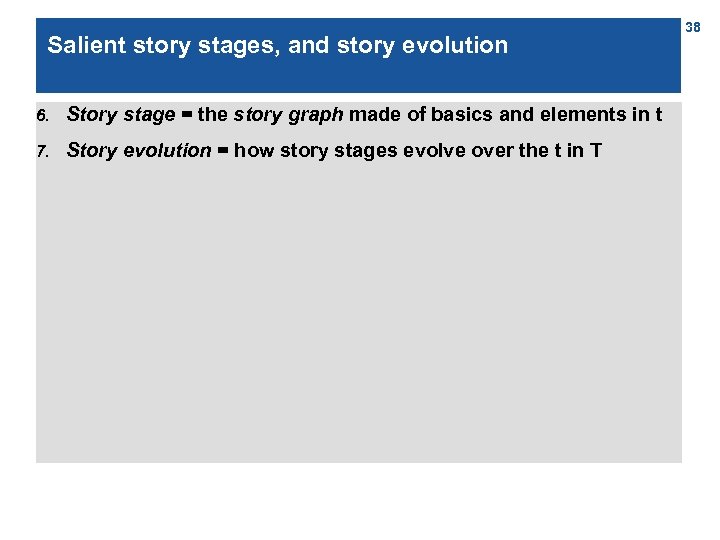 Salient story stages, and story evolution

38

6. Story stage = the story graph made of basics and elements in t

7. Story evolution = how story stages evolve over the t in T